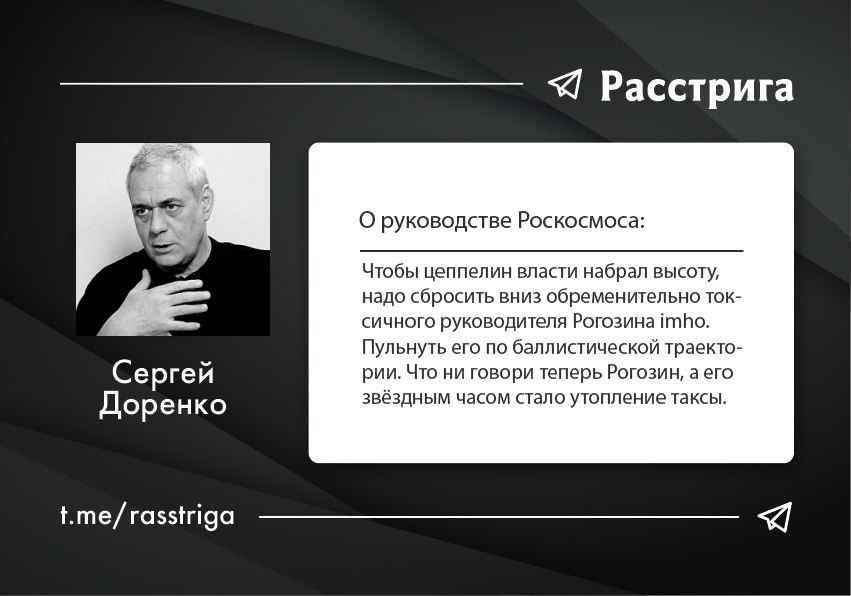 Расстрига

Сергей Доренко

О руководстве Роскосмоса:

Чтобы цеппелин власти набрал высоту, надо сбросить вниз обременительно токсичного руководителя Рогозина imho. Пульнуть его по баллистической траектории. Что ни говори теперь Рогозин, а его звёздным часом стало утопление таксы.

t.me/rasstriga